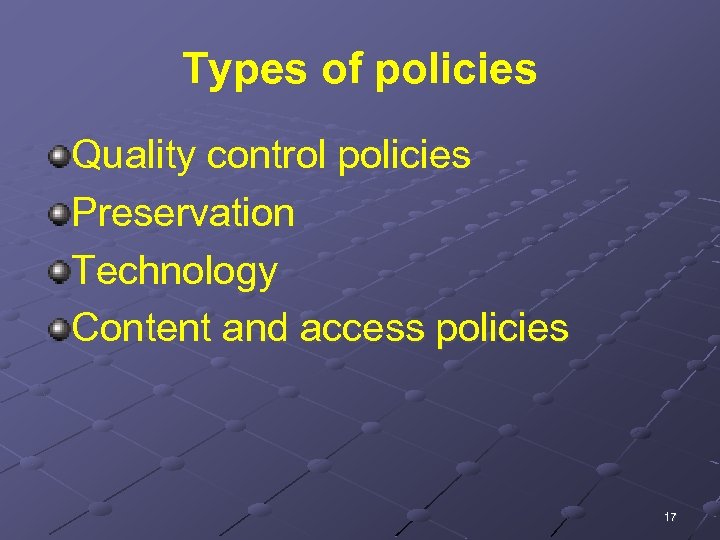 Types of policies

Quality control policies
Preservation
Technology
Content and access policies

17